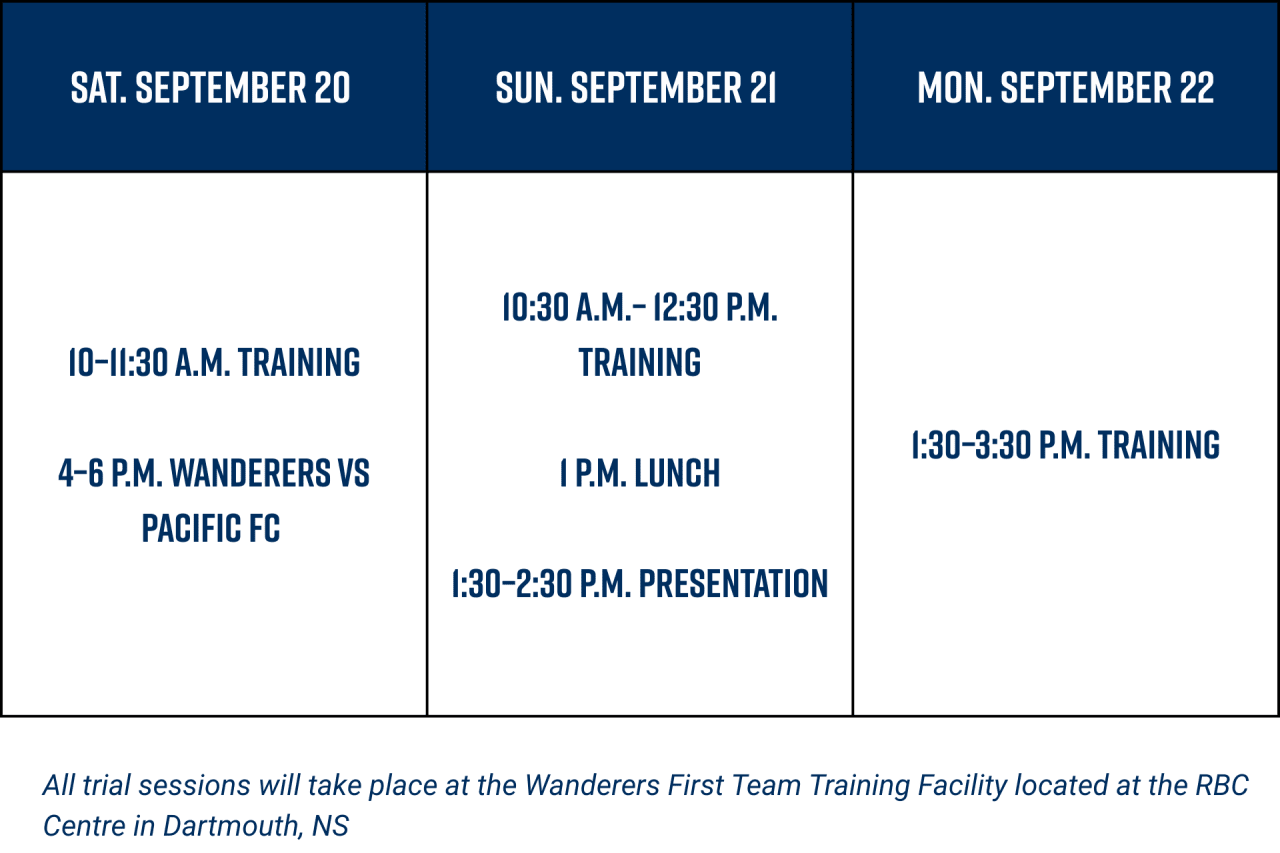 | SAT. SEPTEMBER 20 | SUN. SEPTEMBER 21 | MON. SEPTEMBER 22 |
|---|---|---|
| 10-11:30 A.M. TRAINING<br><br>4-6 P.M. WANDERERS VS PACIFIC FC | 10:30 A.M.- 12:30 P.M. TRAINING<br><br>1 P.M. LUNCH<br><br>1:30-2:30 P.M. PRESENTATION | 1:30-3:30 P.M. TRAINING |

All trial sessions will take place at the Wanderers First Team Training Facility located at the RBC Centre in Dartmouth, NS